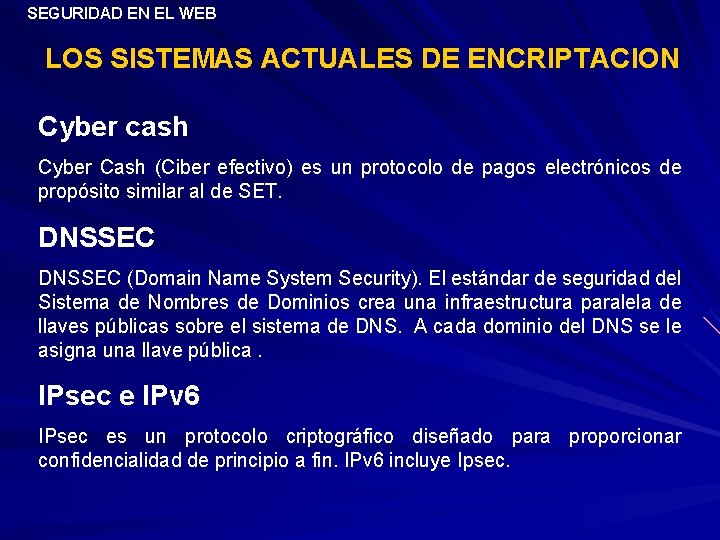 SEGURIDAD EN EL WEB

LOS SISTEMAS ACTUALES DE ENCRIPTACION

Cyber cash

Cyber Cash (Ciber efectivo) es un protocolo de pagos electrónicos de propósito similar al de SET.

DNSSEC

DNSSEC (Domain Name System Security). El estándar de seguridad del Sistema de Nombres de Dominios crea una infraestructura paralela de llaves públicas sobre el sistema de DNS. A cada dominio del DNS se le asigna una llave pública .

IPsec e IPv6

IPsec es un protocolo criptográfico diseñado para proporcionar confidencialidad de principio a fin. IPv6 incluye Ipsec.